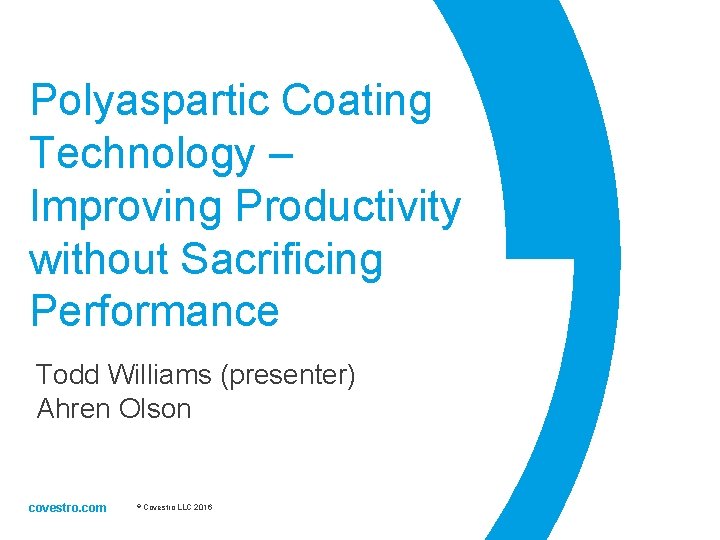 Polyaspartic Coating Technology – Improving Productivity without Sacrificing Performance

Todd Williams (presenter)
Ahren Olson

covestro.com

© Covestro LLC 2016